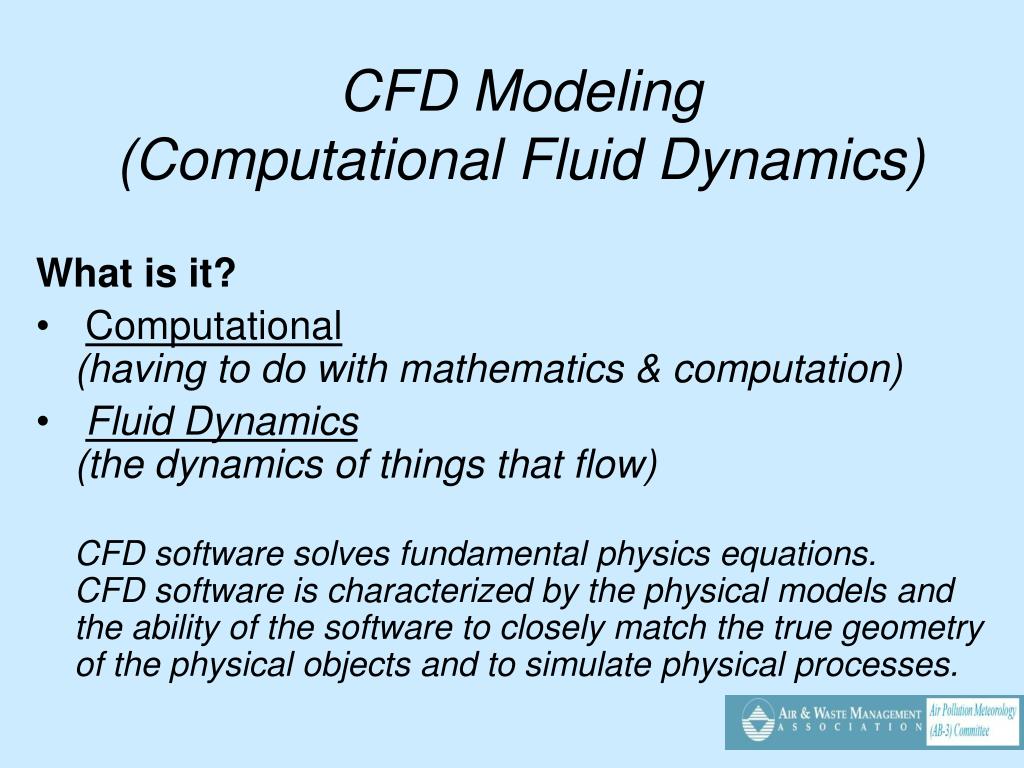 CFD Modeling
(Computational Fluid Dynamics)

What is it?

• Computational
(having to do with mathematics & computation)

• Fluid Dynamics
(the dynamics of things that flow)

CFD software solves fundamental physics equations.
CFD software is characterized by the physical models and the ability of the software to closely match the true geometry of the physical objects and to simulate physical processes.

AIR & WASTE MANAGEMENT ASSOCIATION

Air Pollution Meteorology (AB-3) Committee